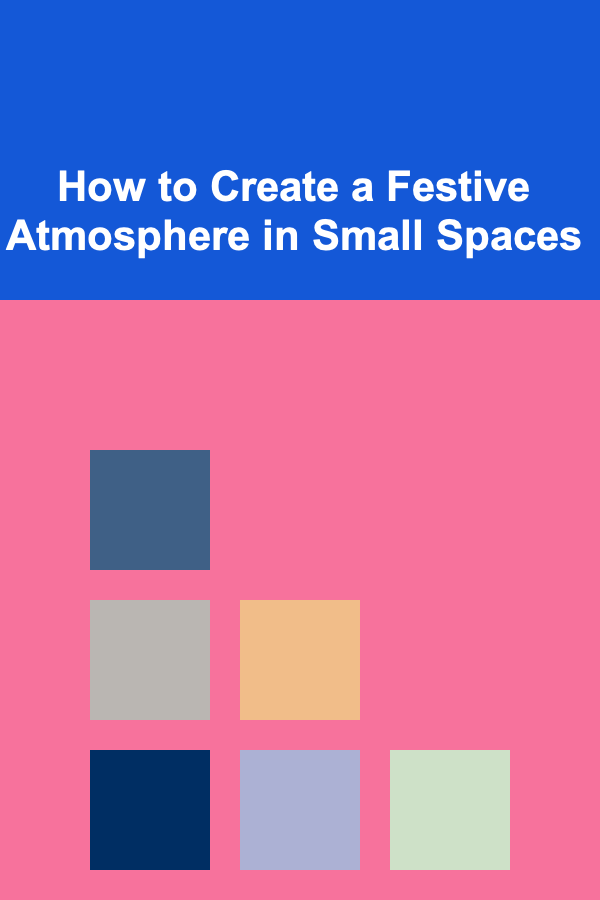 How to Create a Festive Atmosphere in Small Spaces